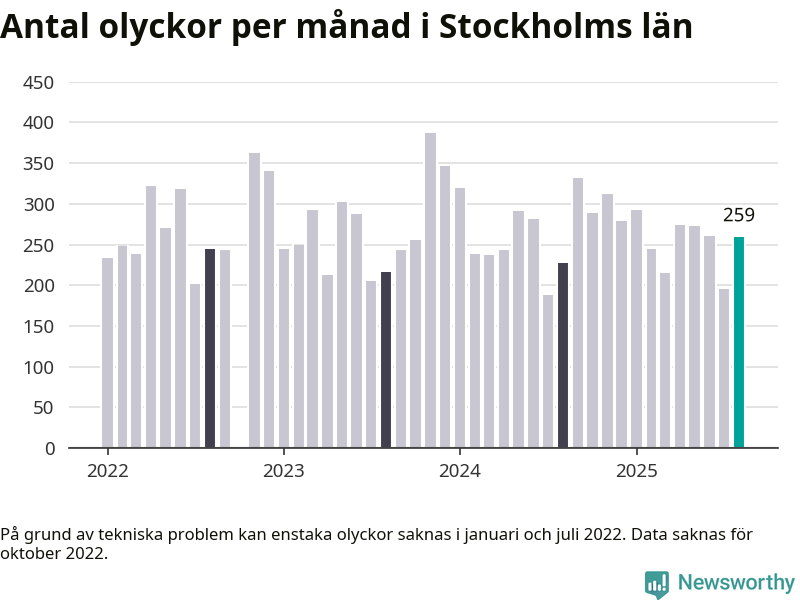 Antal olyckor per månad i Stockholms län

450
400
350
300
250
200
150
100
50
0

259

2022
2023
2024
2025

På grund av tekniska problem kan enstaka olyckor saknas i januari och juli 2022. Data saknas för oktober 2022.

Newsworthy